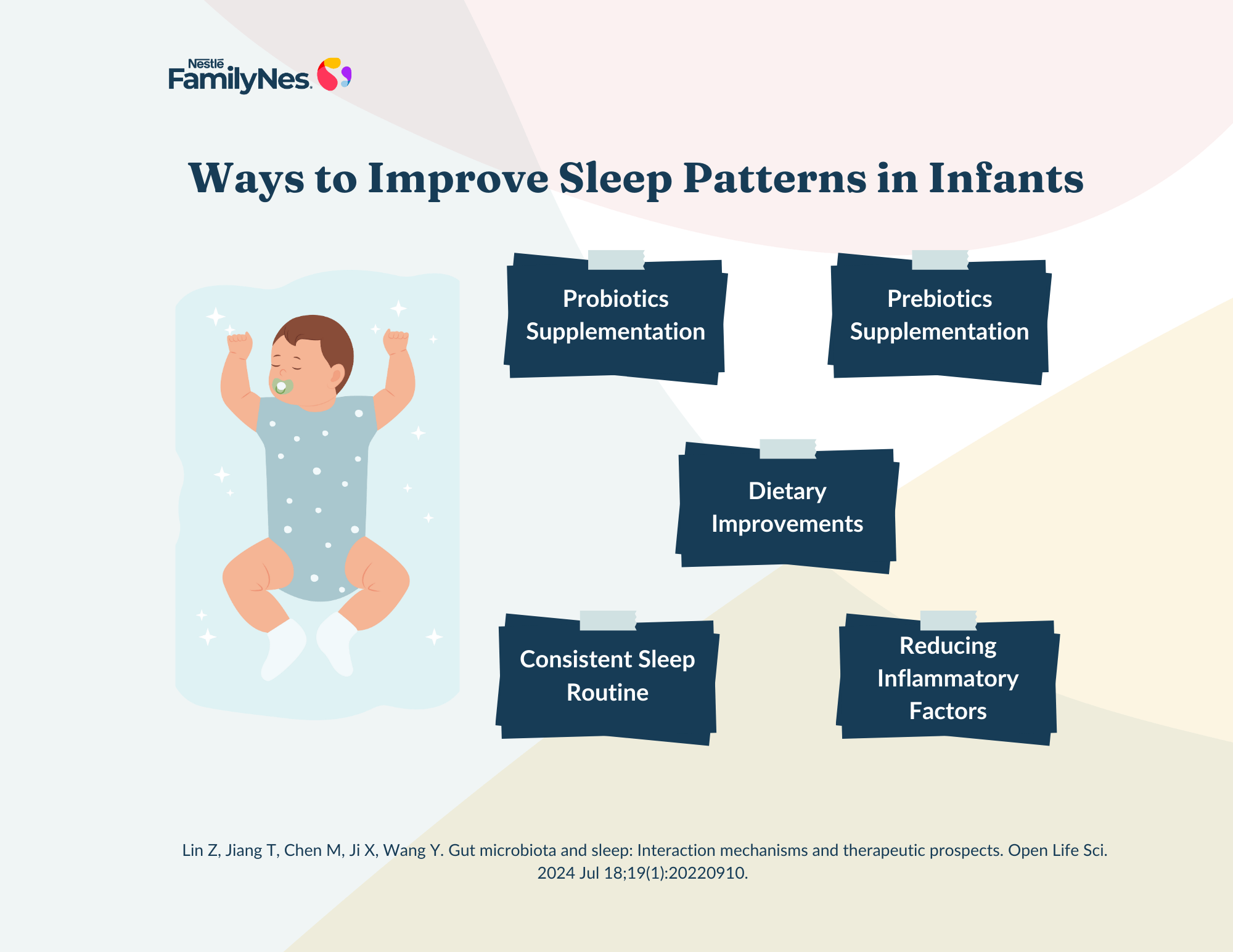 Nestlé
FamilyNes

Ways to Improve Sleep Patterns in Infants

Probiotics Supplementation

Prebiotics Supplementation

Dietary Improvements

Consistent Sleep Routine

Reducing Inflammatory Factors

Lin Z, Jiang T, Chen M, Ji X, Wang Y. Gut microbiota and sleep: Interaction mechanisms and therapeutic prospects. Open Life Sci. 2024 Jul 18;19(1):20220910.